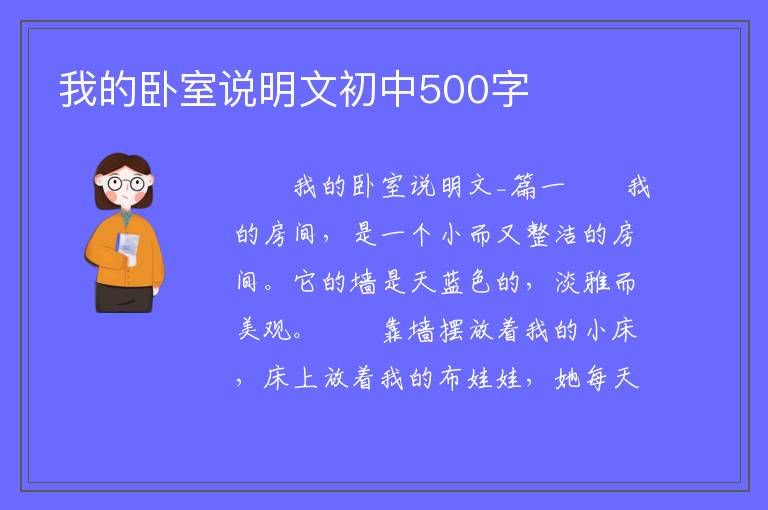 我的卧室说明文初中500字

我的卧室说明文-篇一　　我的房间，是一个小而又整洁的房间。它的墙是天蓝色的，淡雅而美观。　　靠墙摆放着我的小床，床上放着我的布娃娃，她每天